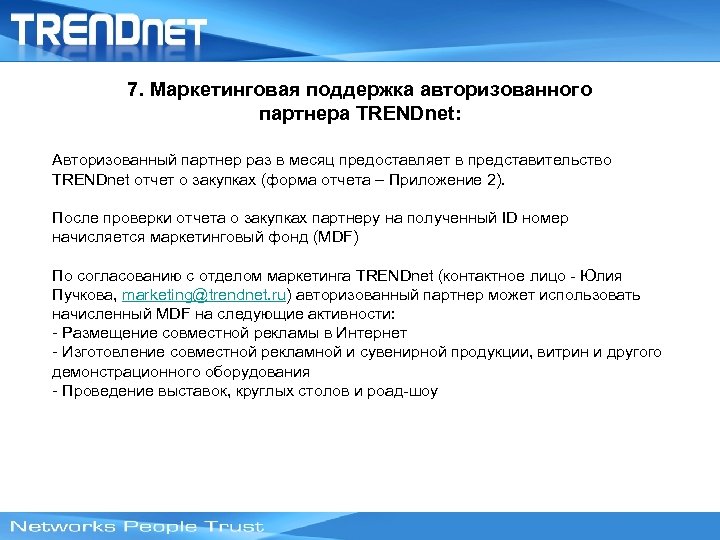 TRENDnet

7. Маркетинговая поддержка авторизованного партнера TRENDnet:

Авторизованный партнер раз в месяц предоставляет в представительство TRENDnet отчет о закупках (форма отчета – Приложение 2).

После проверки отчета о закупках партнеру на полученный ID номер начисляется маркетинговый фонд (MDF)

По согласованию с отделом маркетинга TRENDnet (контактное лицо - Юлия Пучкова, marketing@trendnet.ru) авторизованный партнер может использовать начисленный MDF на следующие активности:
- Размещение совместной рекламы в Интернет
- Изготовление совместной рекламной и сувенирной продукции, витрин и другого демонстрационного оборудования
- Проведение выставок, круглых столов и роад-шоу

Networks People Trust